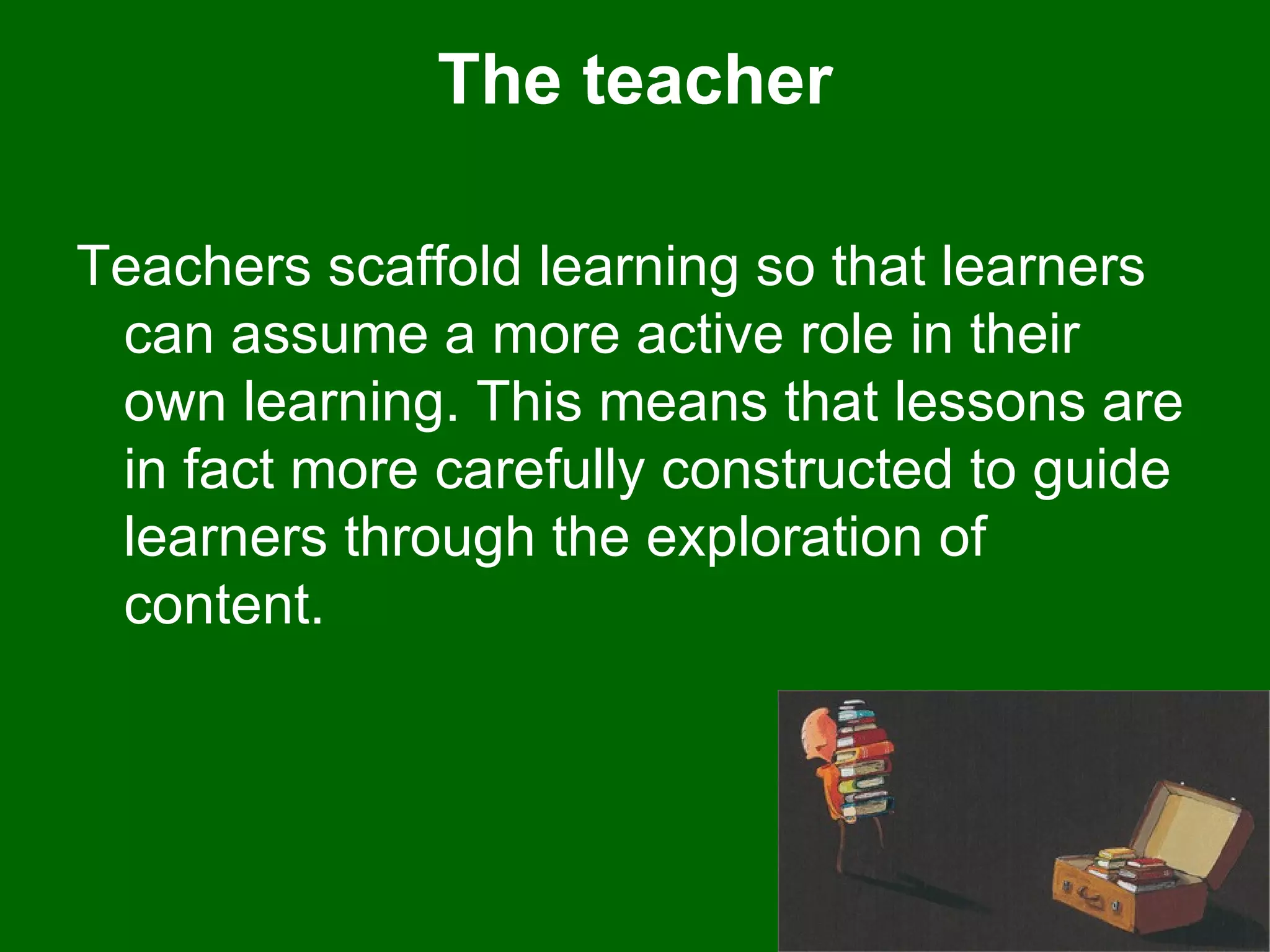 The teacher

Teachers scaffold learning so that learners can assume a more active role in their own learning. This means that lessons are in fact more carefully constructed to guide learners through the exploration of content.